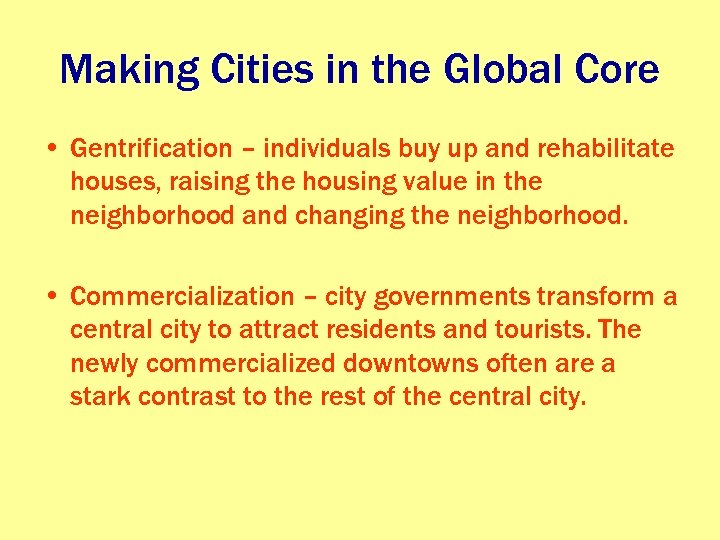 Making Cities in the Global Core

• Gentrification – individuals buy up and rehabilitate houses, raising the housing value in the neighborhood and changing the neighborhood.

• Commercialization – city governments transform a central city to attract residents and tourists. The newly commercialized downtowns often are a stark contrast to the rest of the central city.